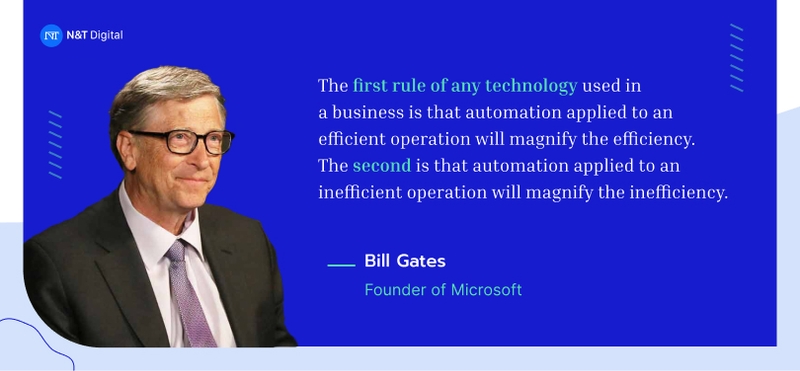 N&T Digital

The first rule of any technology used in a business is that automation applied to an efficient operation will magnify the efficiency. The second is that automation applied to an inefficient operation will magnify the inefficiency.

Bill Gates
Founder of Microsoft